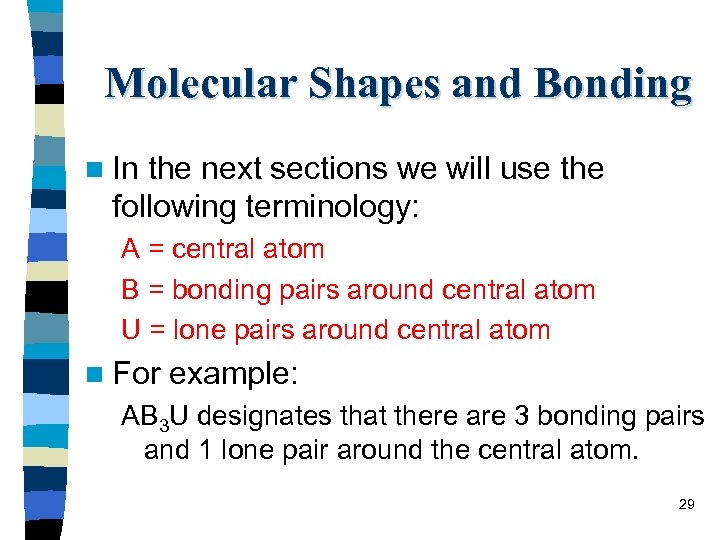 Molecular Shapes and Bonding

In the next sections we will use the following terminology:

A = central atom

B = bonding pairs around central atom

U = lone pairs around central atom

For example:

$AB_3U$ designates that there are 3 bonding pairs and 1 lone pair around the central atom.

29